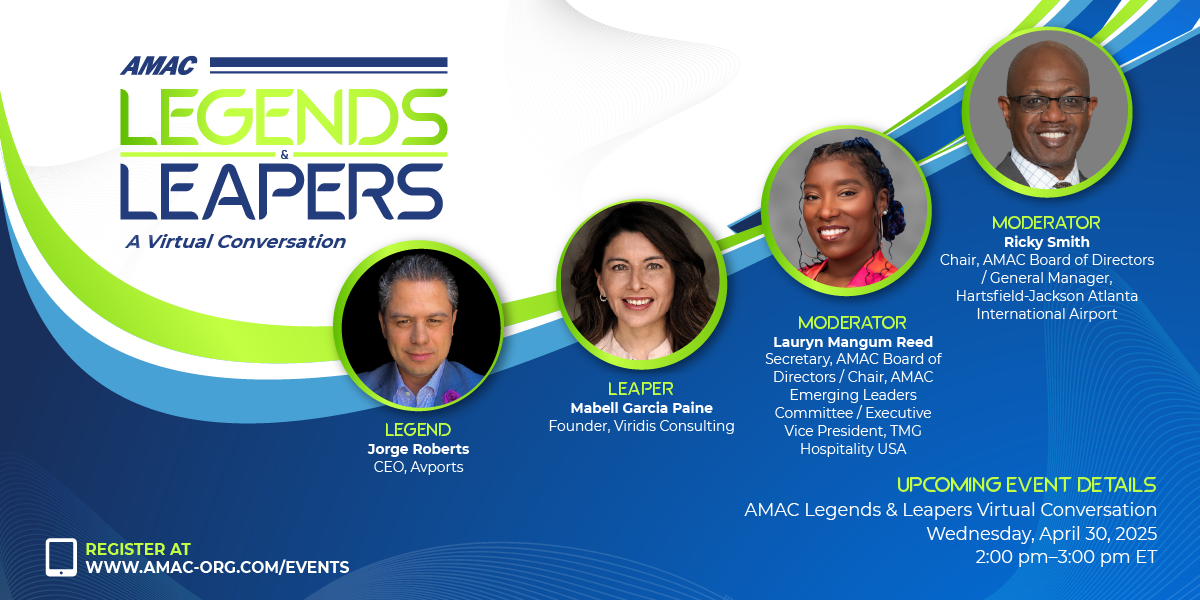 AMAC
LEGENDS
&
LEAPERS
A Virtual Conversation

LEGEND
Jorge Roberts
CEO, Avports

LEAPER
Mabell Garcia Paine
Founder, Viridis Consulting

MODERATOR
Lauryn Mangum Reed
Secretary, AMAC Board of Directors / Chair, AMAC Emerging Leaders Committee / Executive Vice President, TMG Hospitality USA

MODERATOR
Ricky Smith
Chair, AMAC Board of Directors / General Manager, Hartsfield-Jackson Atlanta International Airport

UPCOMING EVENT DETAILS
AMAC Legends & Leapers Virtual Conversation
Wednesday, April 30, 2025
2:00 pm–3:00 pm ET

REGISTER AT
WWW.AMAC-ORG.COM/EVENTS